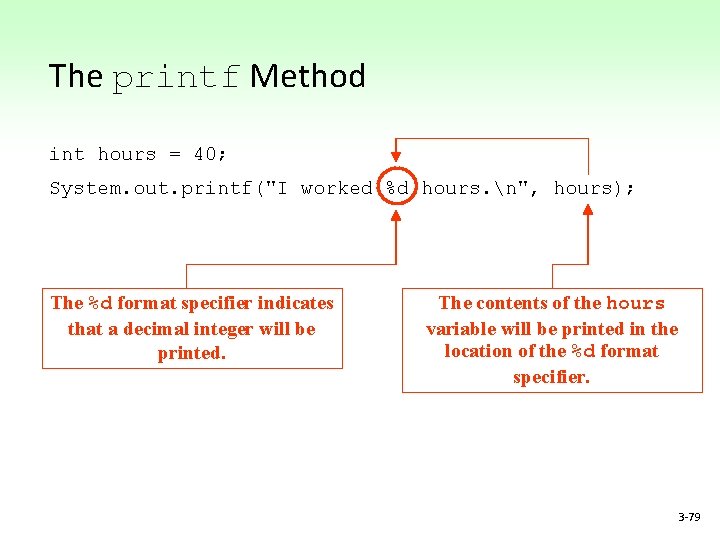 The printf Method

int hours = 40;
System.out.printf("I worked %d hours.\n", hours);

The %d format specifier indicates that a decimal integer will be printed.

The contents of the hours variable will be printed in the location of the %d format specifier.

3-79